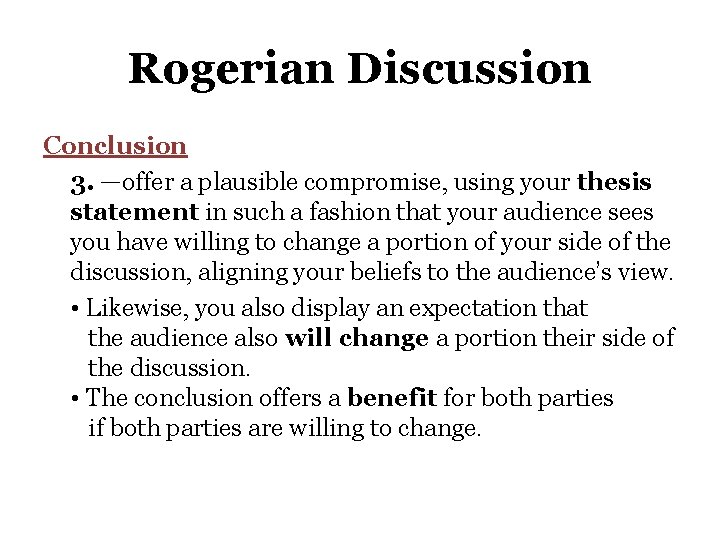 Rogerian Discussion

Conclusion

3. —offer a plausible compromise, using your thesis statement in such a fashion that your audience sees you have willing to change a portion of your side of the discussion, aligning your beliefs to the audience's view.

• Likewise, you also display an expectation that the audience also will change a portion their side of the discussion.
• The conclusion offers a benefit for both parties if both parties are willing to change.